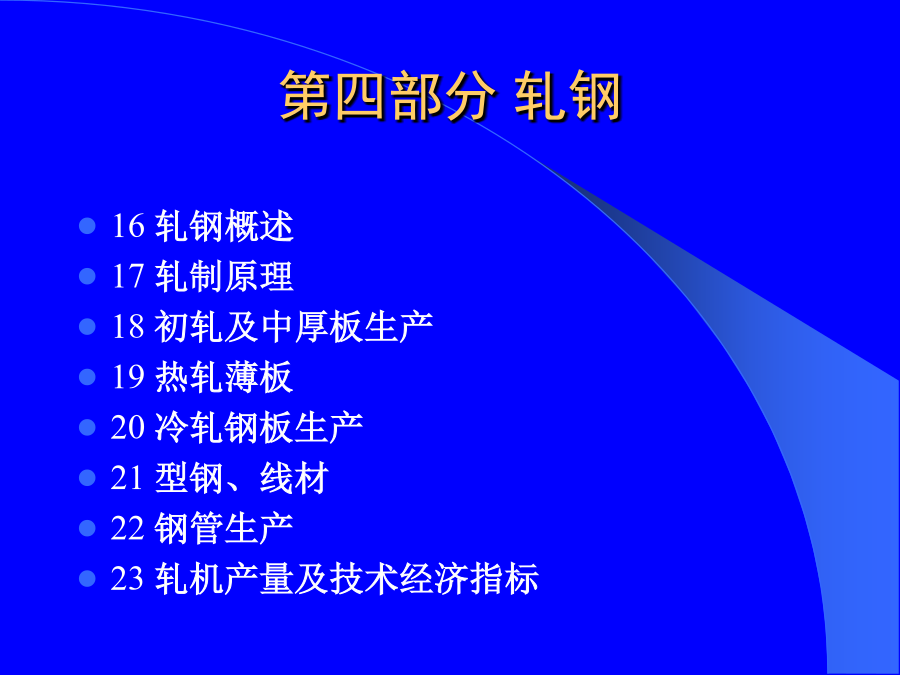 第四部分 轧钢

- 16 轧钢概述
- 17 轧制原理
- 18 初轧及中厚板生产
- 19 热轧薄板
- 20 冷轧钢板生产
- 21 型钢、线材
- 22 钢管生产
- 23 轧机产量及技术经济指标